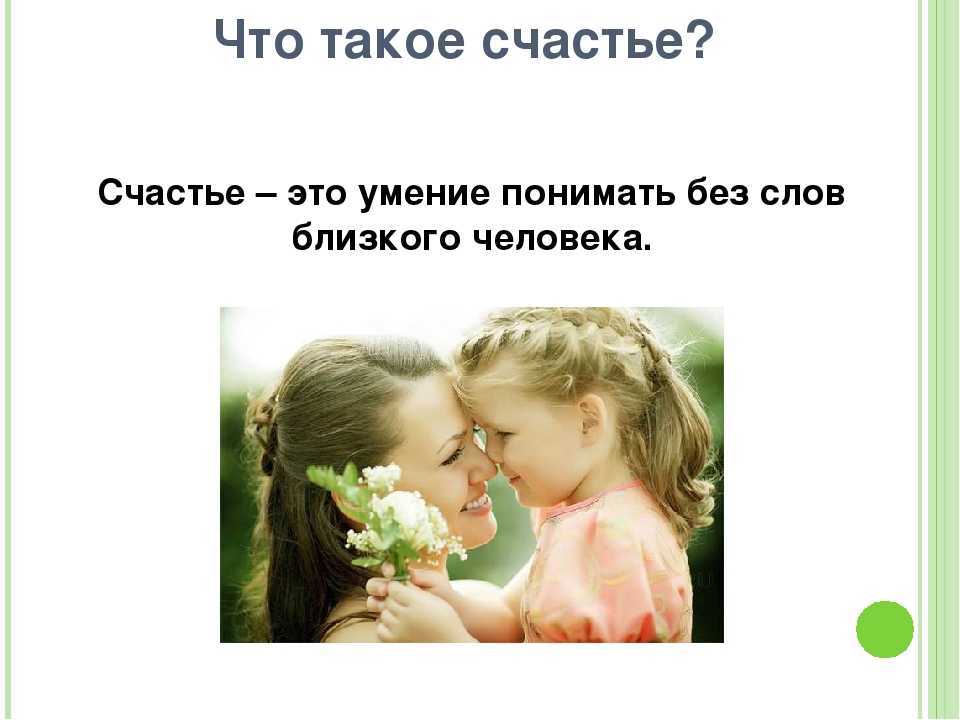 Что такое счастье?

Счастье – это умение понимать без слов близкого человека.